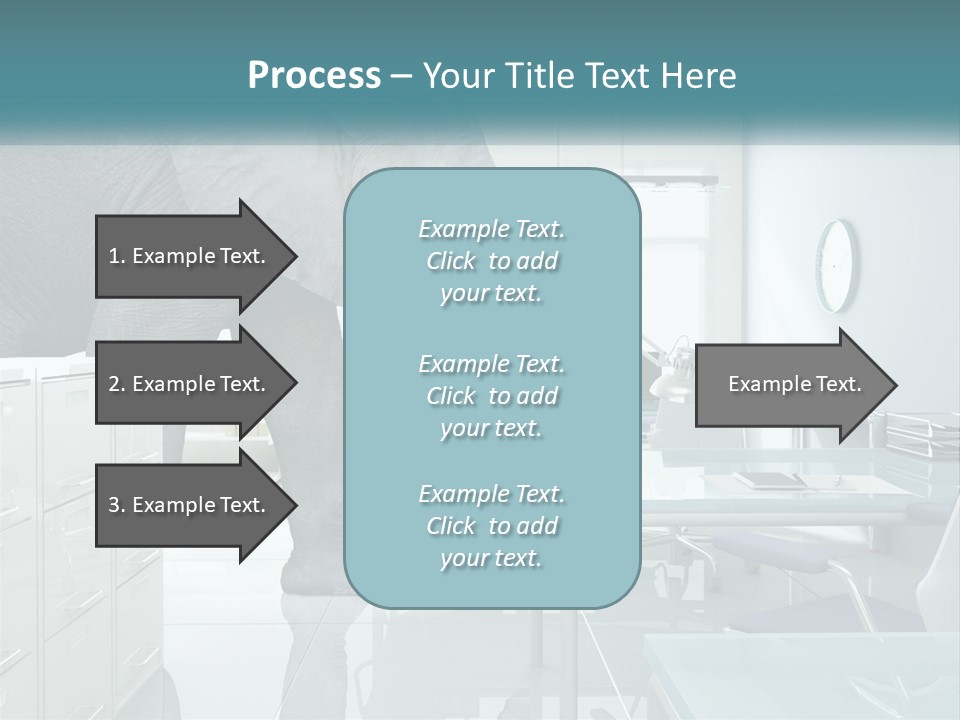 Process – Your Title Text Here

1. Example Text.

2. Example Text.

3. Example Text.

Example Text. Click to add your text.

Example Text. Click to add your text.

Example Text. Click to add your text.

Example Text.